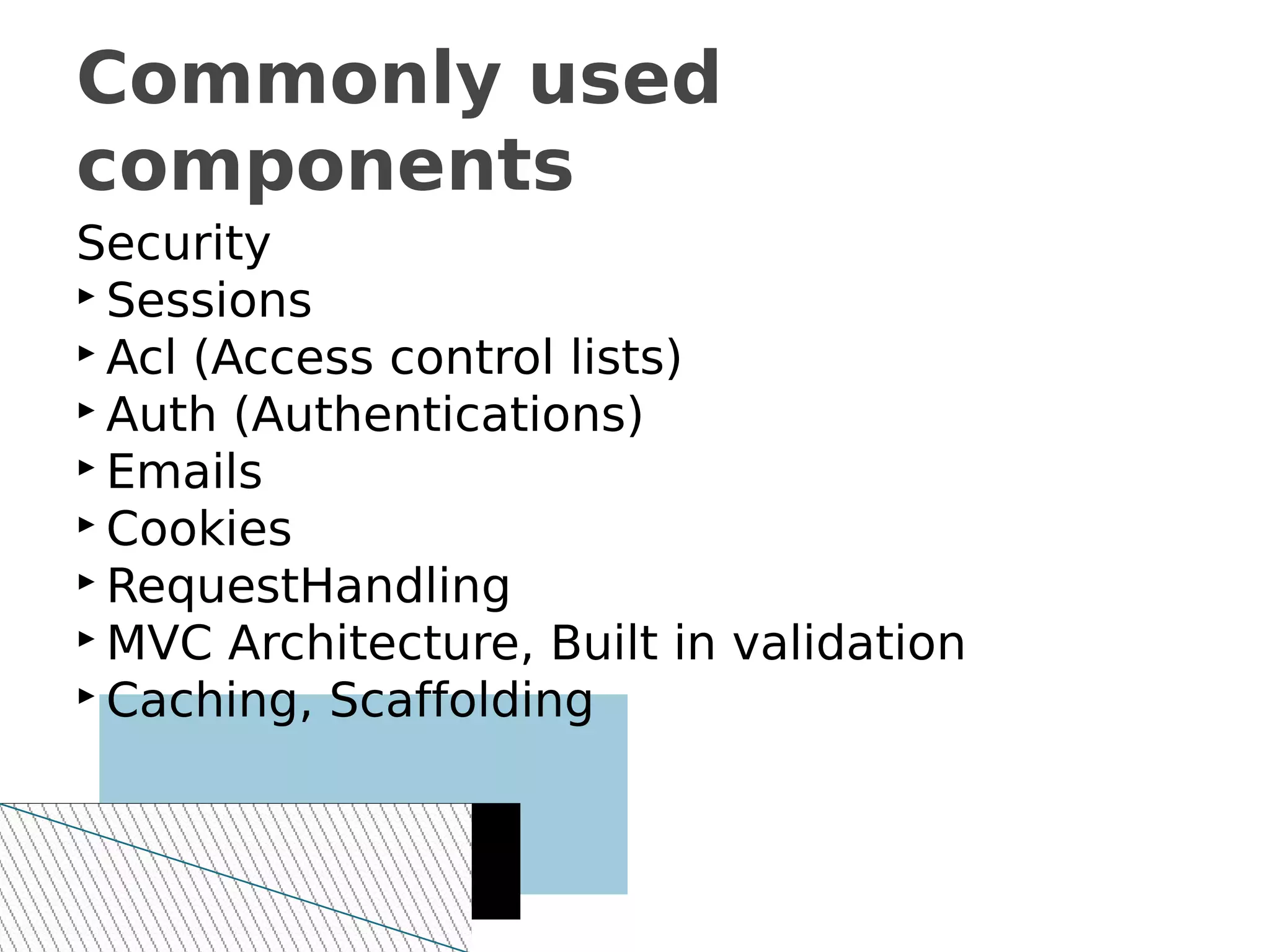 Commonly used components

Security

‣ Sessions
‣ Acl (Access control lists)
‣ Auth (Authentications)
‣ Emails
‣ Cookies
‣ RequestHandling
‣ MVC Architecture, Built in validation
‣ Caching, Scaffolding